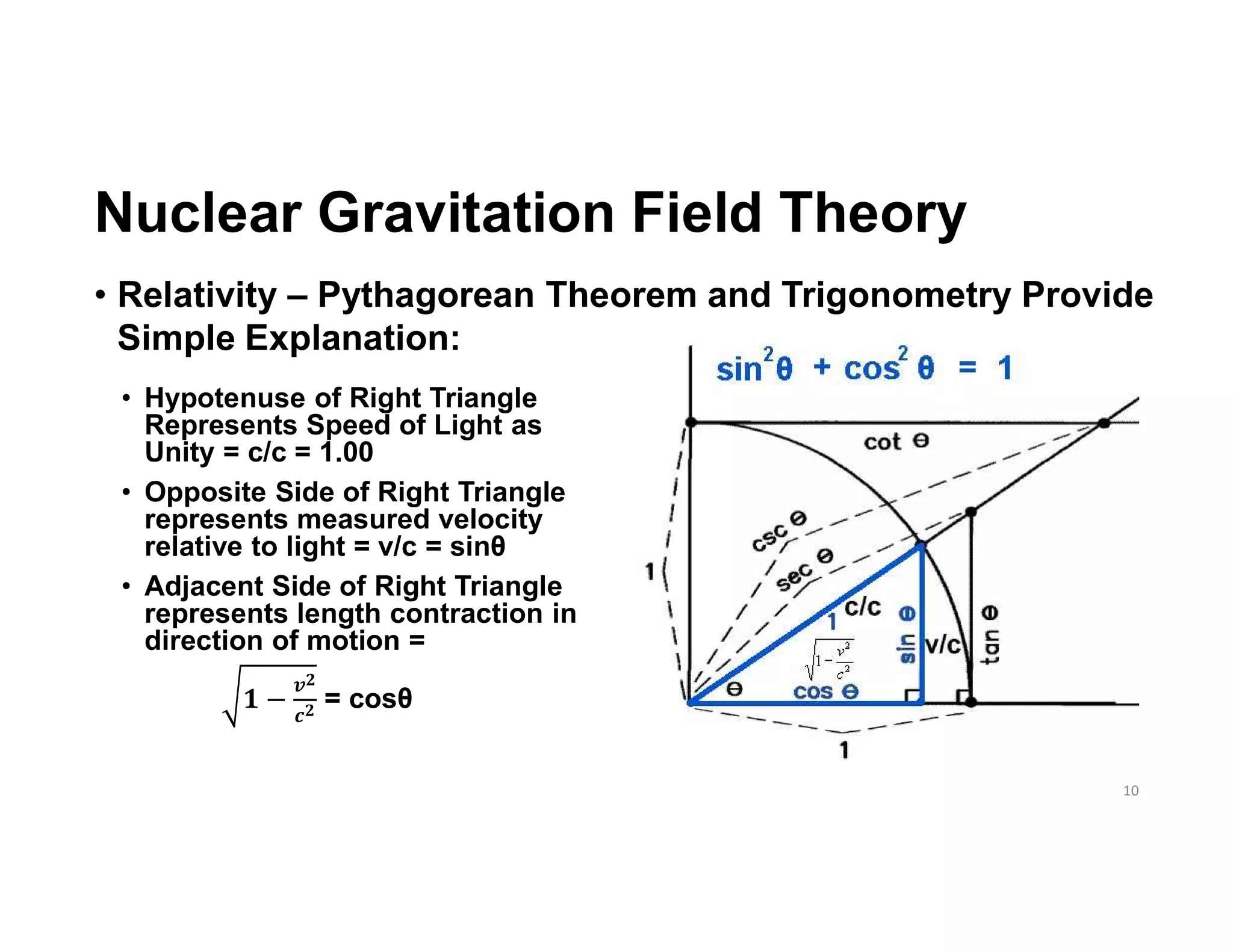 Nuclear Gravitation Field Theory

• Relativity – Pythagorean Theorem and Trigonometry Provide Simple Explanation:

• Hypotenuse of Right Triangle Represents Speed of Light as Unity = c/c = 1.00

• Opposite Side of Right Triangle represents measured velocity relative to light = v/c = sinθ

• Adjacent Side of Right Triangle represents length contraction in direction of motion =

$\sqrt{1-\frac{v^2}{c^2}}$ = cosθ

$\sin^2\theta + \cos^2\theta = 1$

cot θ

csc θ

sec θ

1

c/c

1

$\sqrt{1-\frac{v^2}{c^2}}$

sin θ

v/c

tan θ

θ

cos θ

1

10